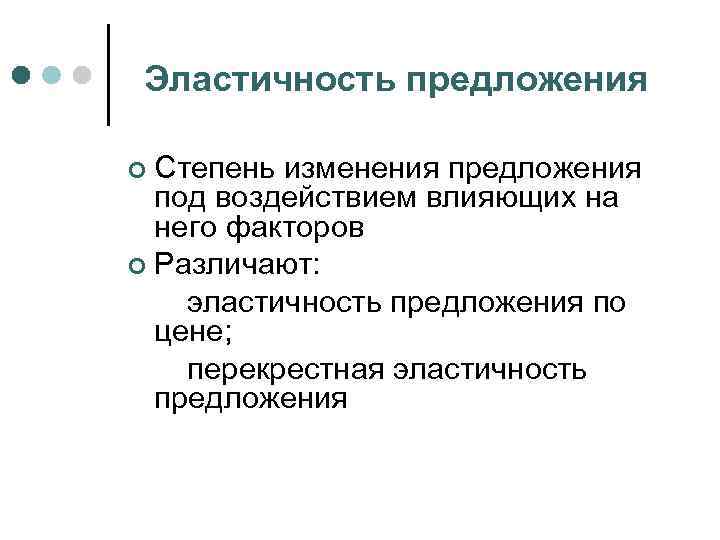 Эластичность предложения

Степень изменения предложения под воздействием влияющих на него факторов

Различают:

эластичность предложения по цене;

перекрестная эластичность предложения